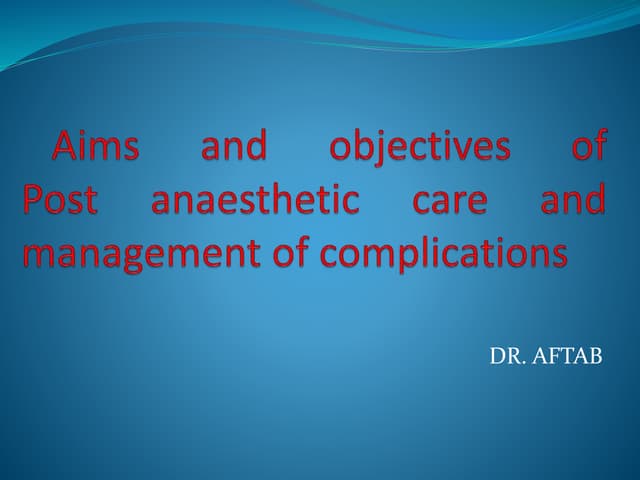 Aims and objectives of Post anaesthetic care and management of complications

DR. AFTAB